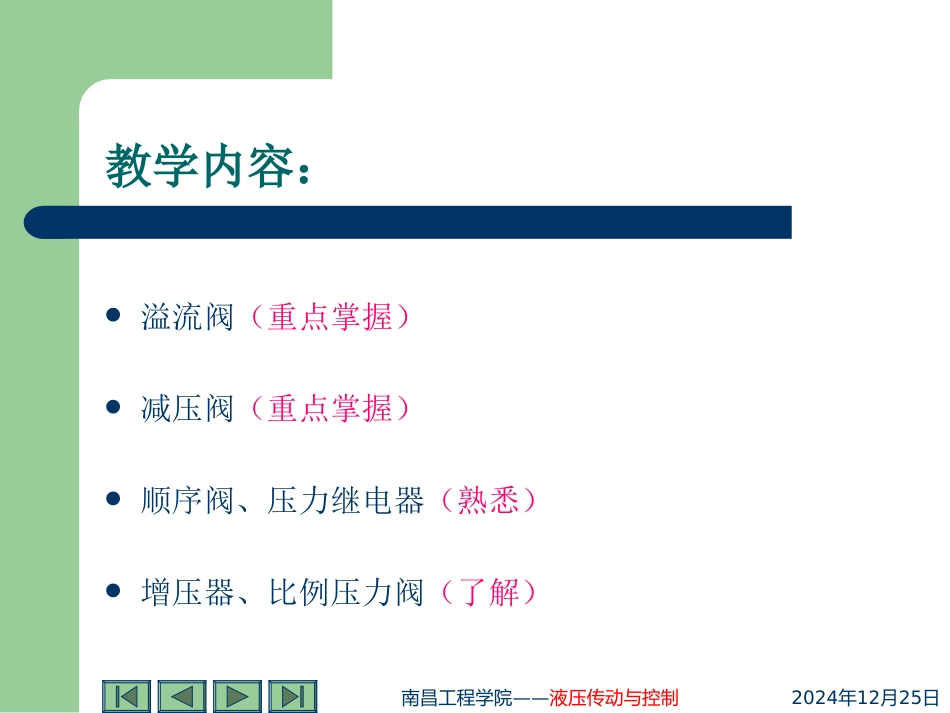 教学内容：

• 溢流阀（重点掌握）

• 减压阀（重点掌握）

• 顺序阀、压力继电器（熟悉）

• 增压器、比例压力阀（了解）

南昌工程学院——液压传动与控制

2024年12月25日